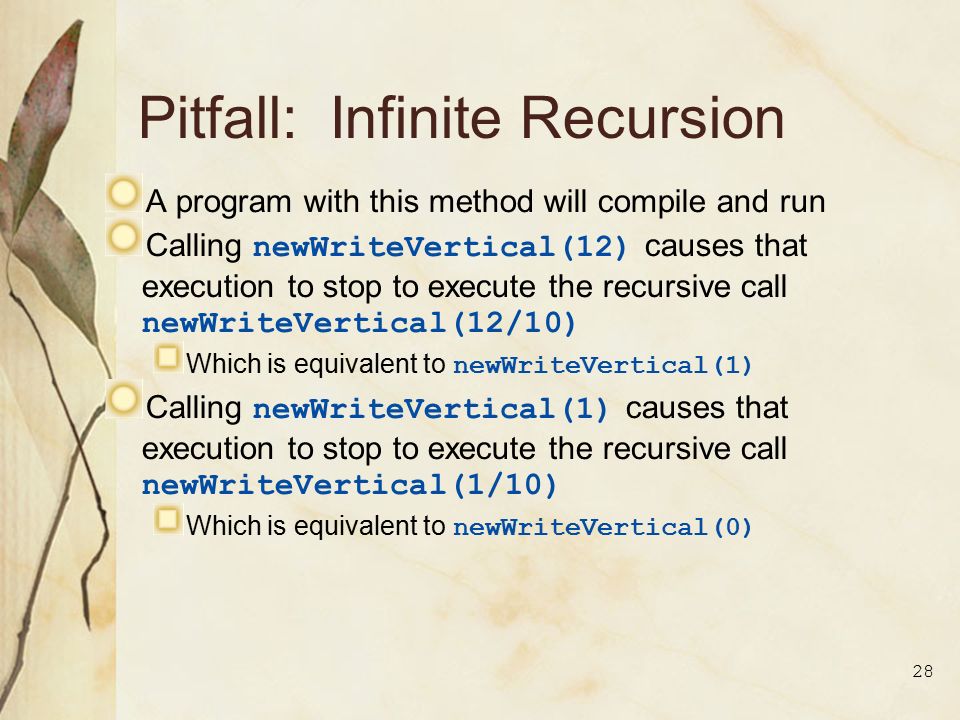 Pitfall: Infinite Recursion

A program with this method will compile and run

Calling newWriteVertical(12) causes that execution to stop to execute the recursive call newWriteVertical(12/10)

Which is equivalent to newWriteVertical(1)

Calling newWriteVertical(1) causes that execution to stop to execute the recursive call newWriteVertical(1/10)

Which is equivalent to newWriteVertical(0)

28